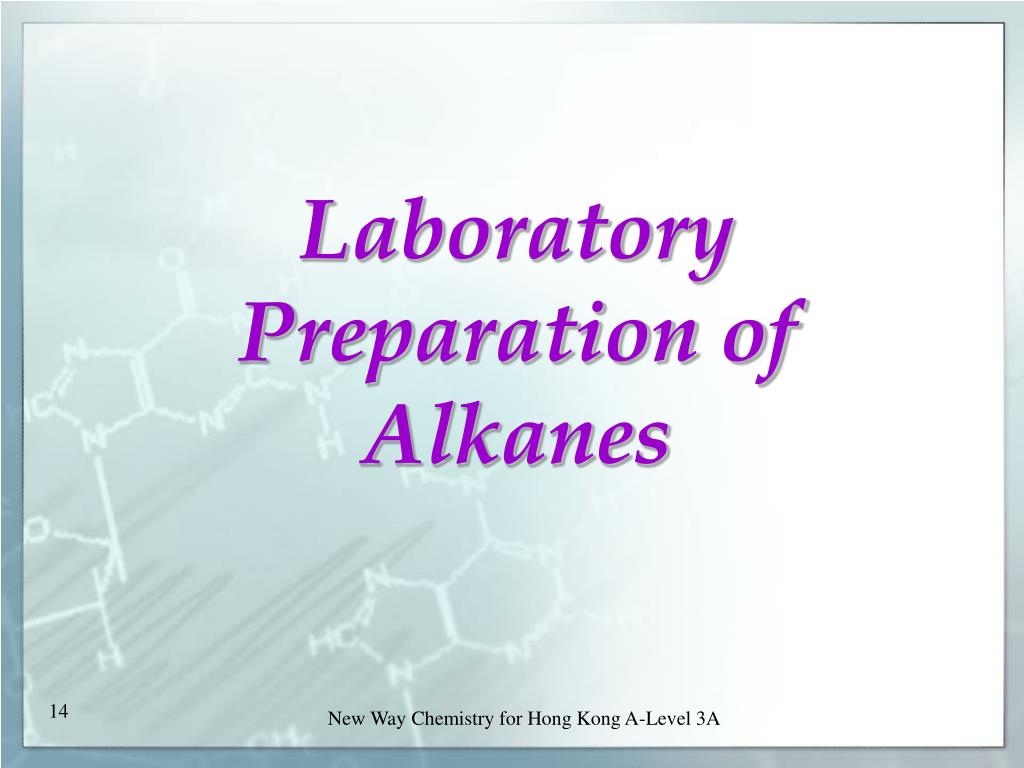 Laboratory Preparation of Alkanes

14

New Way Chemistry for Hong Kong A-Level 3A